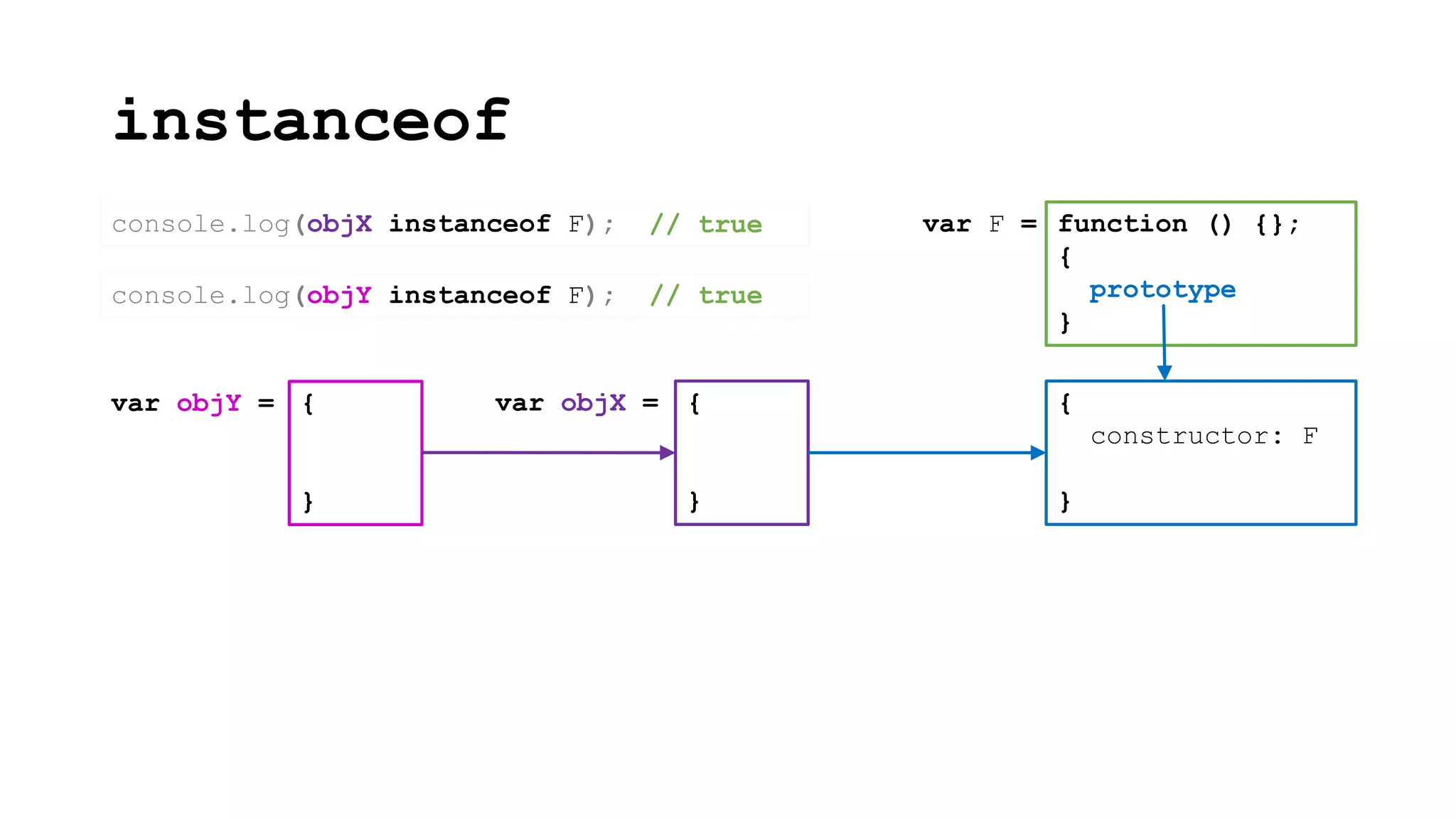 instanceof

console.log(objX instanceof F); // true

console.log(objY instanceof F); // true

var F = function () {};
{
prototype
}

var objY = {
}

var objX = {
}

{
constructor: F
}